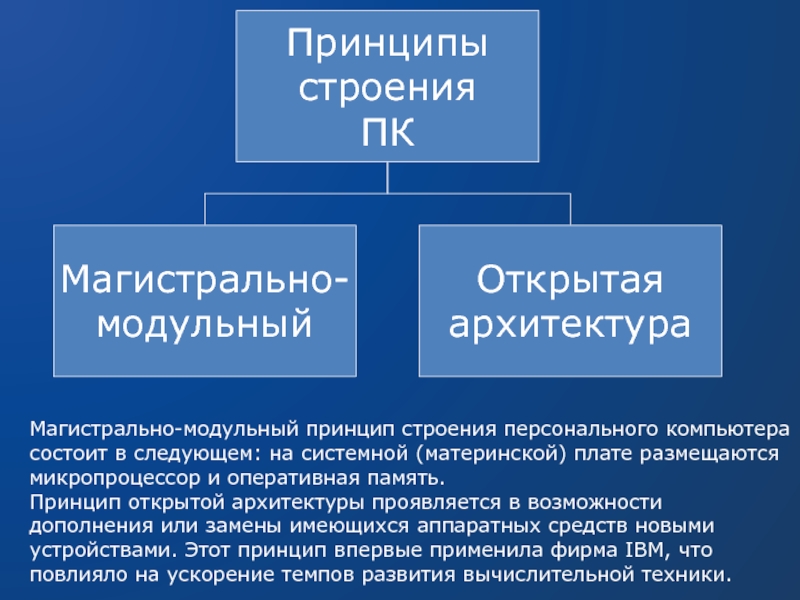 Принципы строения ПК

Магистрально-модульный

Открытая архитектура

Магистрально-модульный принцип строения персонального компьютера состоит в следующем: на системной (материнской) плате размещаются микропроцессор и оперативная память.
Принцип открытой архитектуры проявляется в возможности дополнения или замены имеющихся аппаратных средств новыми устройствами. Этот принцип впервые применила фирма IBM, что повлияло на ускорение темпов развития вычислительной техники.